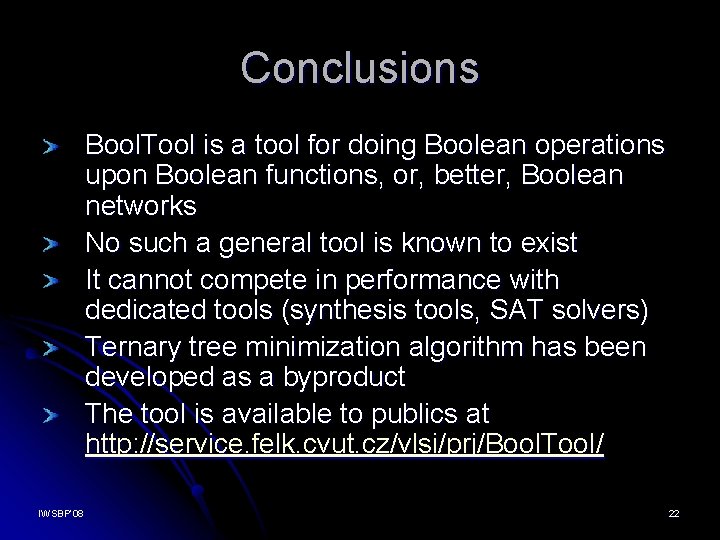 Conclusions

BoolTool is a tool for doing Boolean operations upon Boolean functions, or, better, Boolean networks

No such a general tool is known to exist

It cannot compete in performance with dedicated tools (synthesis tools, SAT solvers)

Ternary tree minimization algorithm has been developed as a byproduct

The tool is available to publics at http://service.felk.cvut.cz/vlsi/prj/BoolTool/

IWSBP'08

22